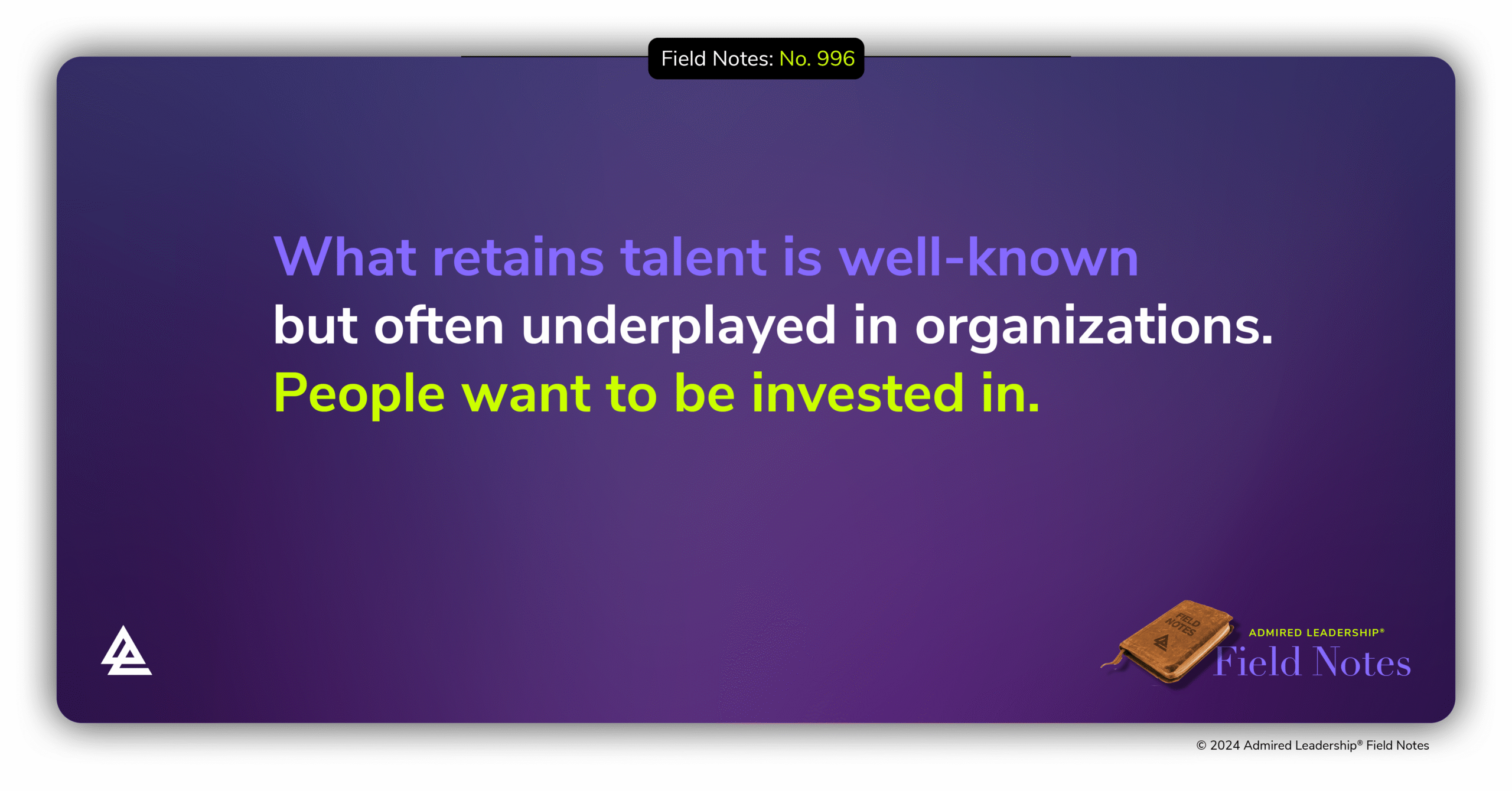 Field Notes: No. 996

What retains talent is well-known but often underplayed in organizations. People want to be invested in.

FIELD NOTES

ADMIRED LEADERSHIP®
Field Notes

© 2024 Admired Leadership® Field Notes